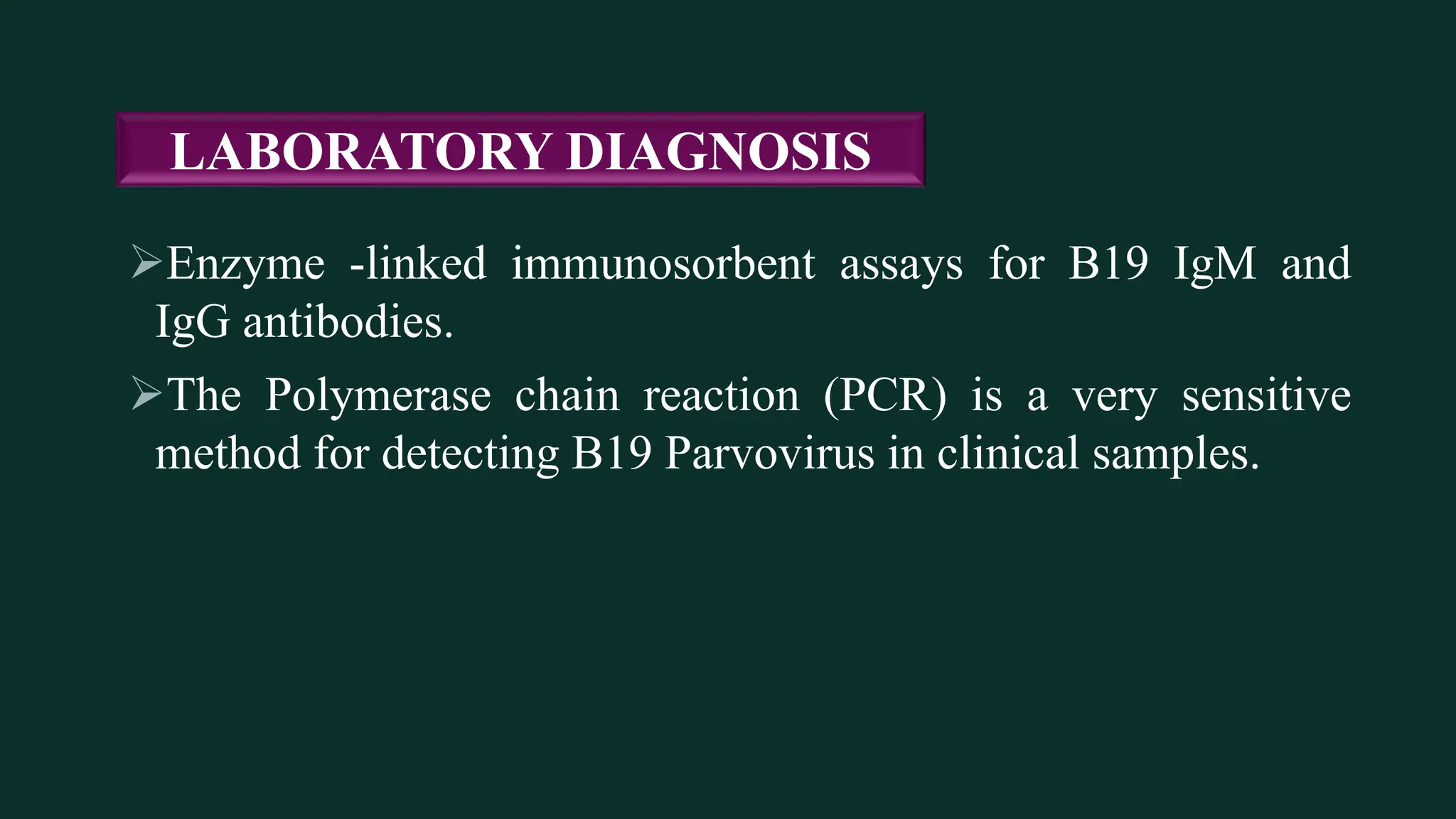 LABORATORY DIAGNOSIS

➢Enzyme -linked immunosorbent assays for B19 IgM and IgG antibodies.

➢The Polymerase chain reaction (PCR) is a very sensitive method for detecting B19 Parvovirus in clinical samples.